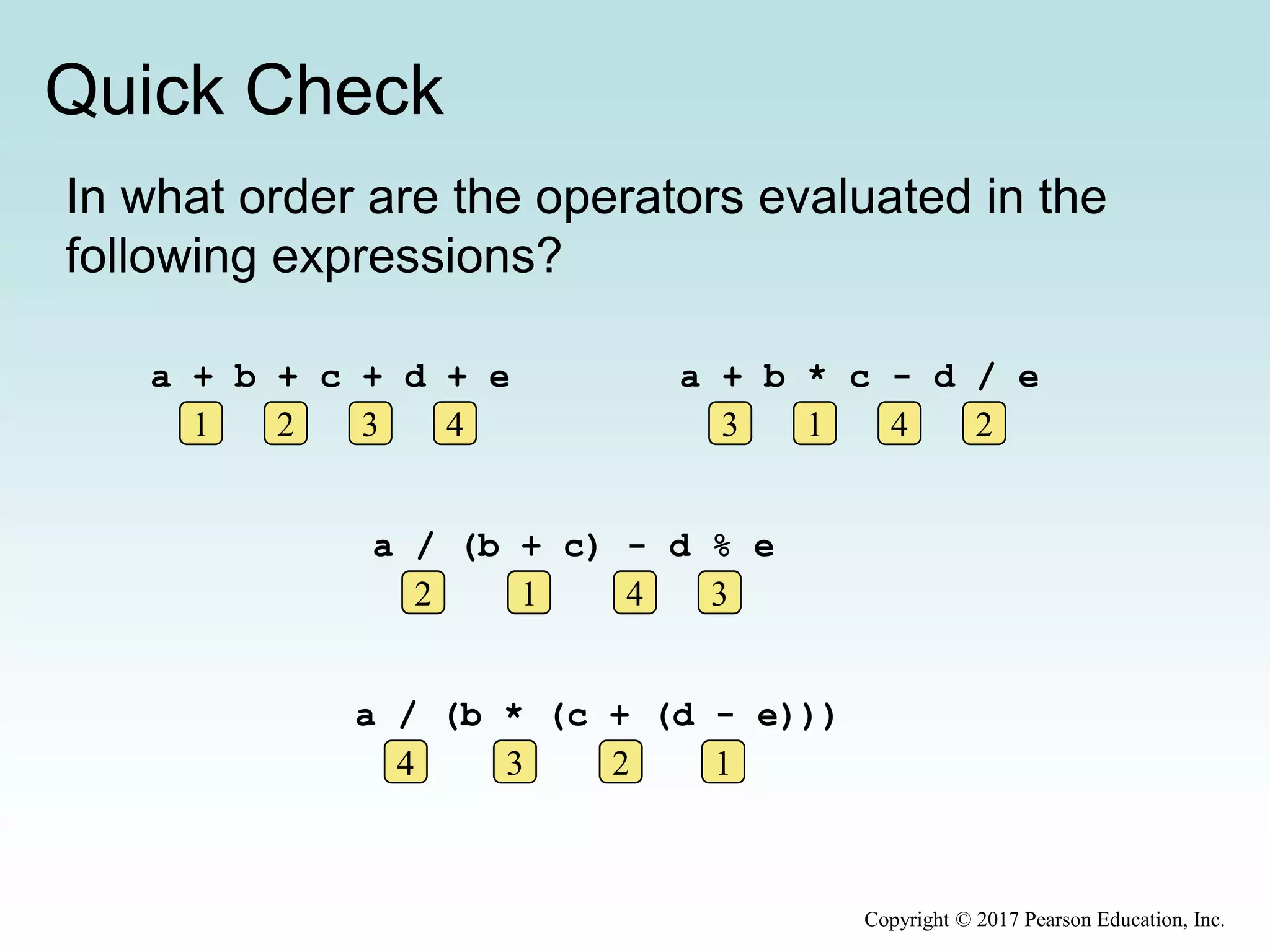 Quick Check

In what order are the operators evaluated in the following expressions?

a + b + c + d + e
1 2 3 4

a + b * c - d / e
3 1 4 2

a / (b + c) - d % e
2 1 4 3

a / (b * (c + (d - e)))
4 3 2 1

Copyright © 2017 Pearson Education, Inc.